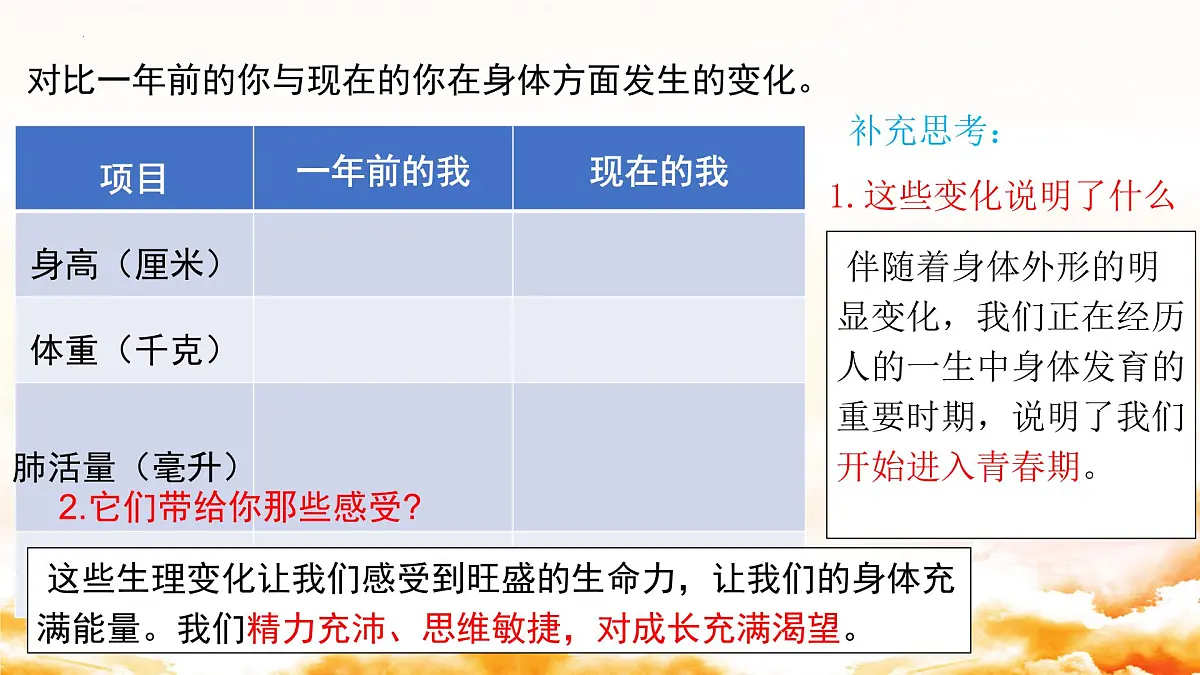 对比一年前的你与现在的你在身体方面发生的变化。

| 项目 | 一年前的我 | 现在的我 |
|---|---|---|
| 身高（厘米） | | |
| 体重（千克） | | |
| 肺活量（毫升） | | |

补充思考：

1. 这些变化说明了什么

伴随着身体外形的明显变化，我们正在经历人的一生中身体发育的重要时期，说明了我们开始进入青春期。

2.它们带给你那些感受？

这些生理变化让我们感受到旺盛的生命力，让我们的身体充满能量。我们精力充沛、思维敏捷，对成长充满渴望。